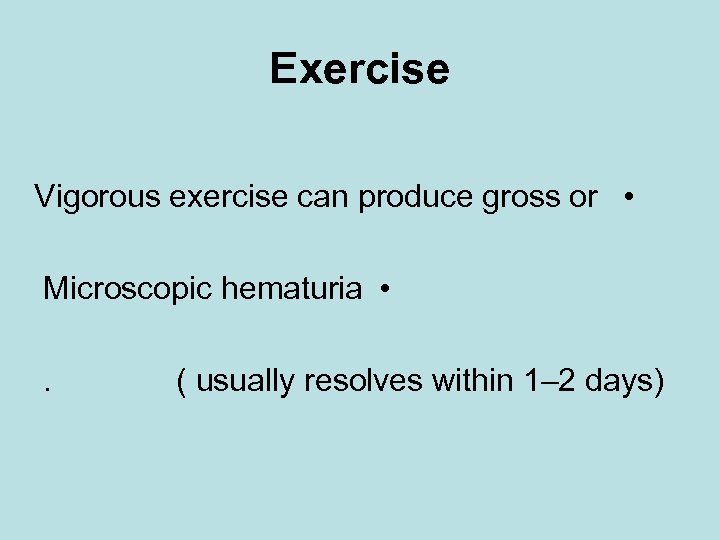 Exercise

Vigorous exercise can produce gross or •

Microscopic hematuria •

. ( usually resolves within 1–2 days)